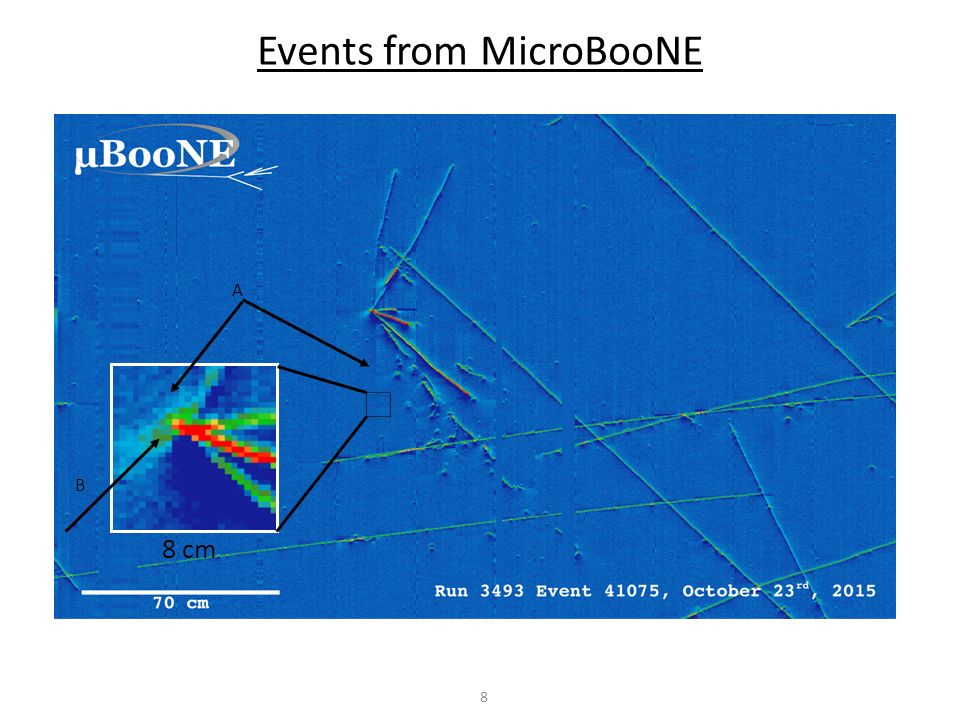 Events from MicroBooNE

μBooNE

A

B

8 cm

70 cm

Run 3493 Event 41075, October 23$^{rd}$, 2015

8